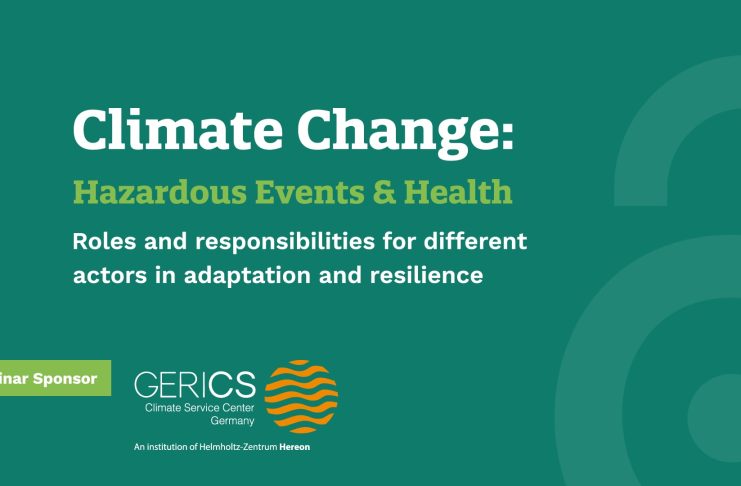 Climate Change:
Hazardous Events & Health

Roles and responsibilities for different actors in adaptation and resilience

inar Sponsor

GERICS
Climate Service Center Germany

An institution of Helmholtz-Zentrum Hereon